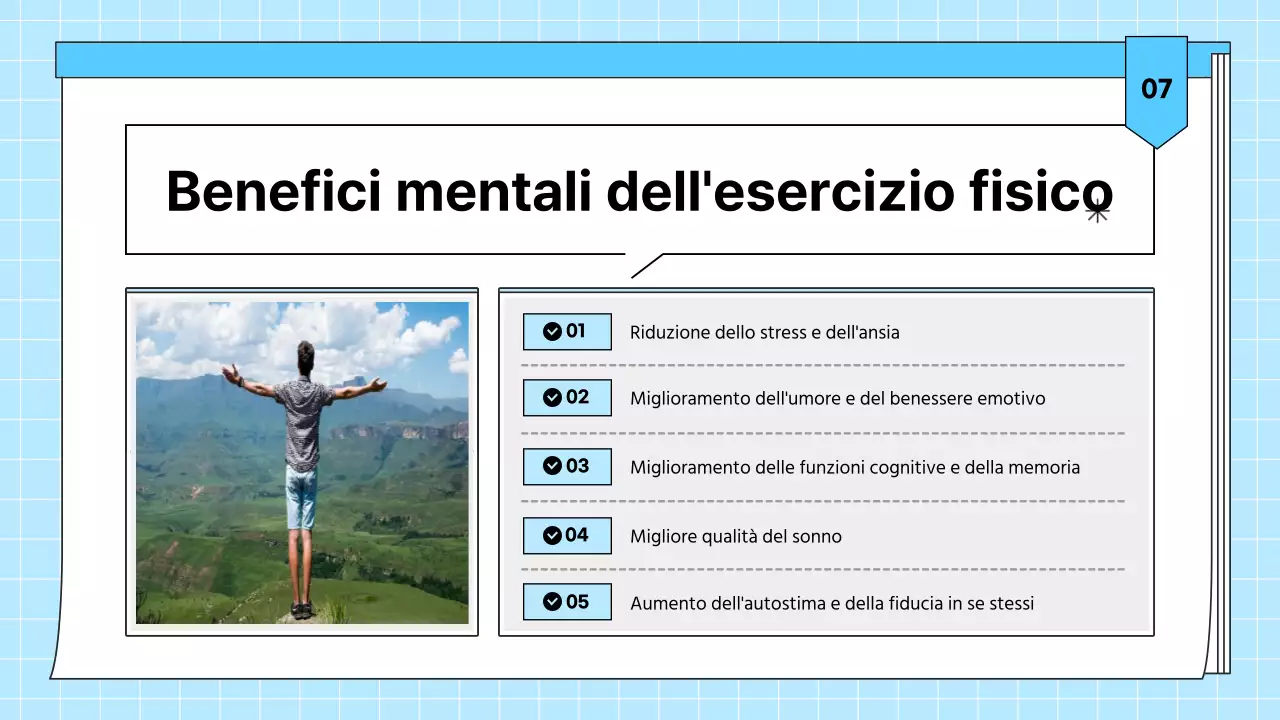 07

Benefici mentali dell'esercizio fisico

01 Riduzione dello stress e dell'ansia

02 Miglioramento dell'umore e del benessere emotivo

03 Miglioramento delle funzioni cognitive e della memoria

04 Migliore qualità del sonno

05 Aumento dell'autostima e della fiducia in se stessi